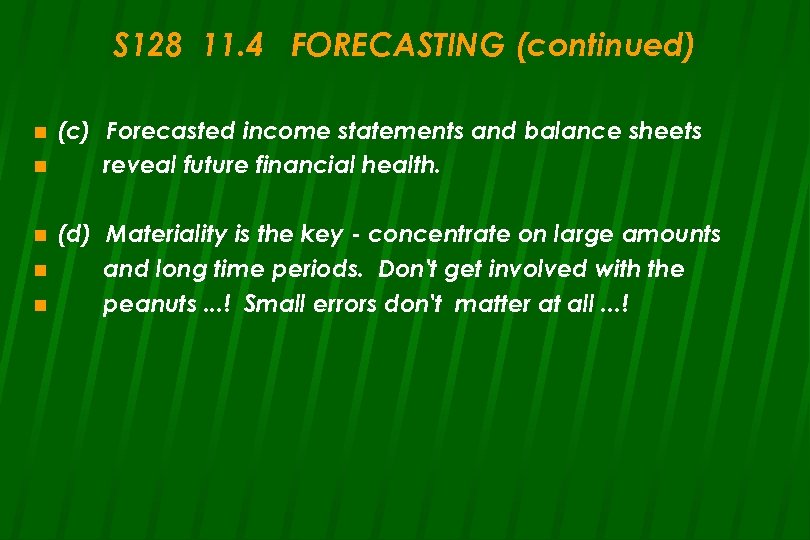 S128 11.4 FORECASTING (continued)

(c) Forecasted income statements and balance sheets
reveal future financial health.

(d) Materiality is the key - concentrate on large amounts
and long time periods. Don't get involved with the
peanuts ...! Small errors don't matter at all ...!